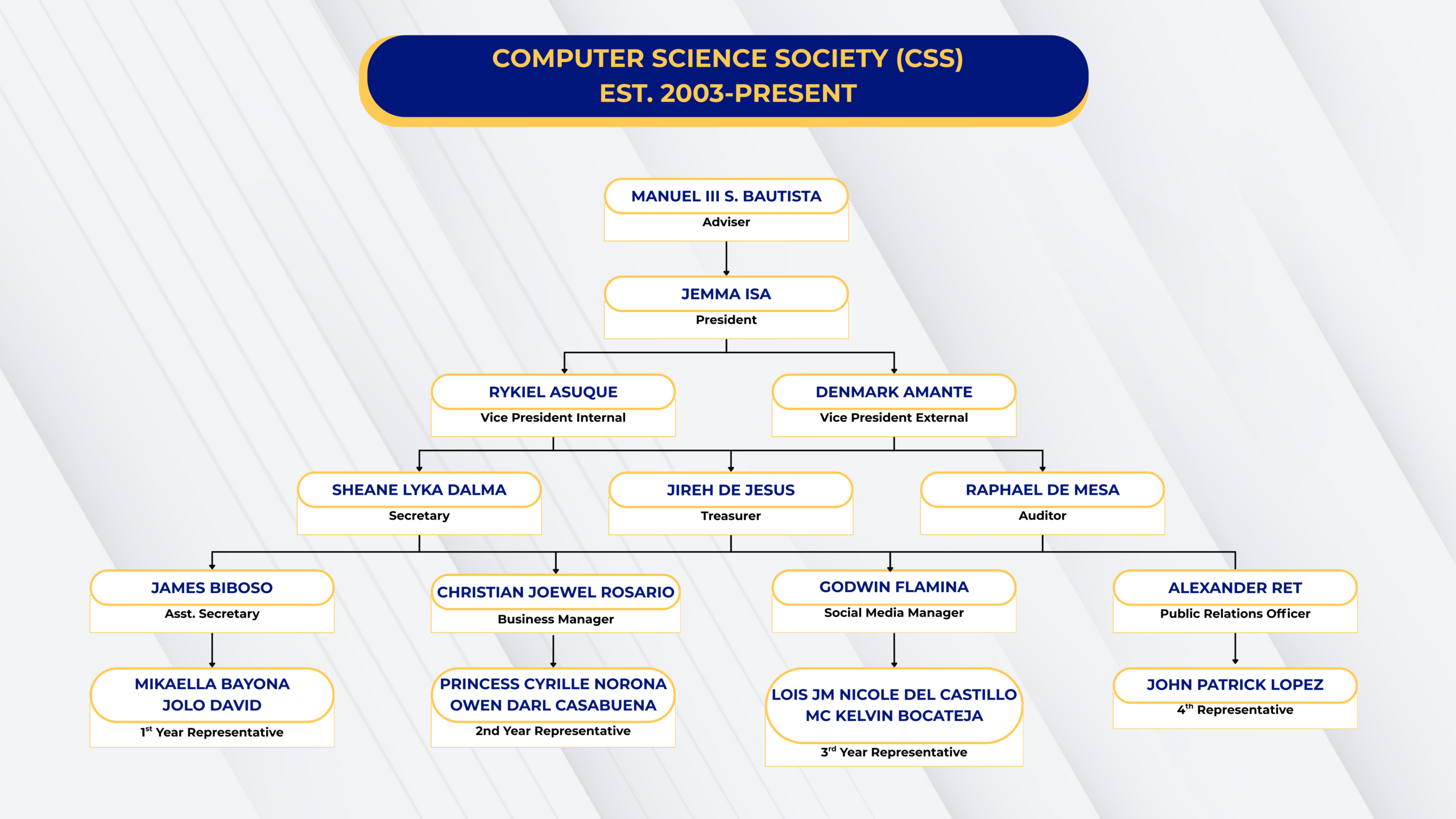 COMPUTER SCIENCE SOCIETY (CSS)
EST. 2003-PRESENT

MANUEL III S. BAUTISTA
Adviser

JEMMA ISA
President

RYKIEL ASUQUE
Vice President Internal

DENMARK AMANTE
Vice President External

SHEANE LYKA DALMA
Secretary

JIREH DE JESUS
Treasurer

RAPHAEL DE MESA
Auditor

JAMES BIBOSO
Asst. Secretary

CHRISTIAN JOEWEL ROSARIO
Business Manager

GODWIN FLAMINA
Social Media Manager

ALEXANDER RET
Public Relations Officer

MIKAELLA BAYONA
JOLO DAVID
1$^{st}$ Year Representative

PRINCESS CYRILLE NORONA
OWEN DARL CASABUENA
2nd Year Representative

LOIS JM NICOLE DEL CASTILLO
MC KELVIN BOCATEJA
3$^{rd}$ Year Representative

JOHN PATRICK LOPEZ
4$^{th}$ Representative